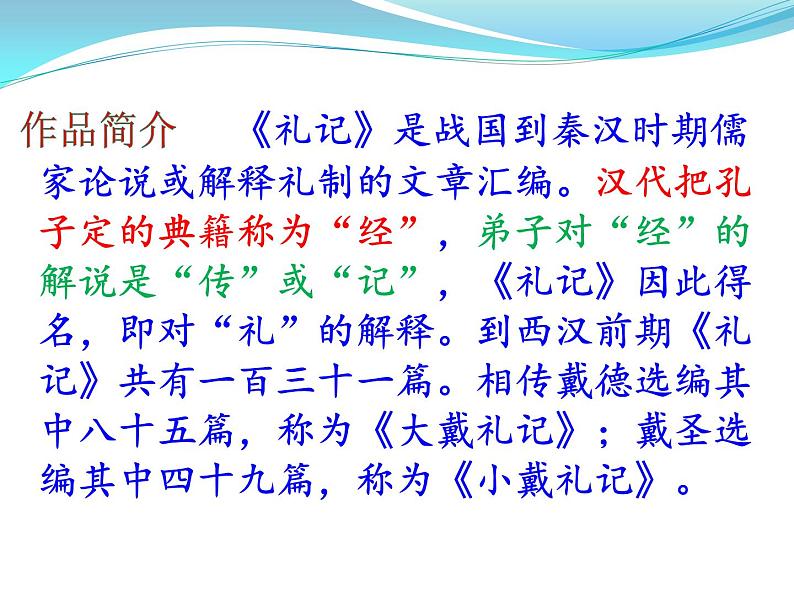 作品简介 《礼记》是战国到秦汉时期儒家论说或解释礼制的文章汇编。汉代把孔子定的典籍称为“经”，弟子对“经”的解说是“传”或“记”，《礼记》因此得名，即对“礼”的解释。到西汉前期《礼记》共有一百三十一篇。相传戴德选编其中八十五篇，称为《大戴礼记》；戴圣选编其中四十九篇，称为《小戴礼记》。